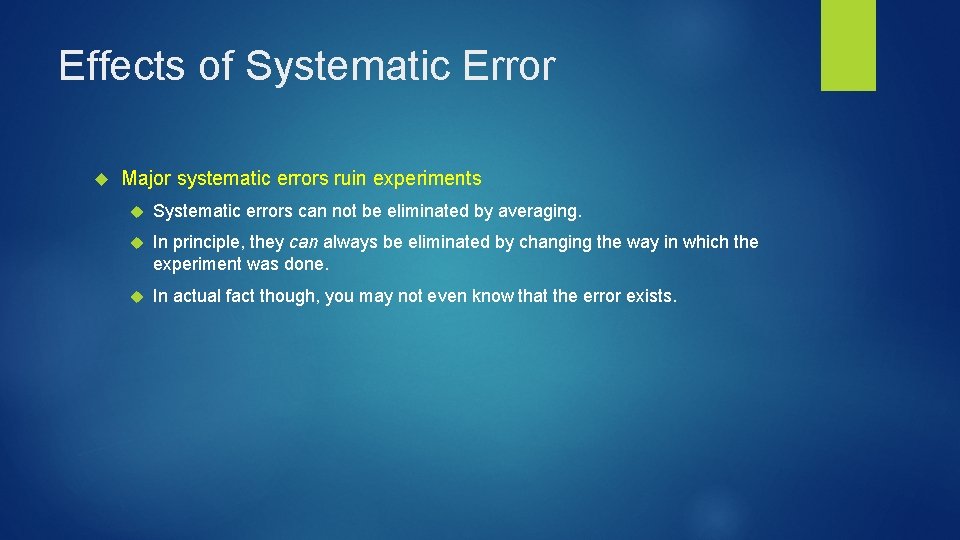 Effects of Systematic Error

Major systematic errors ruin experiments

Systematic errors can not be eliminated by averaging.

In principle, they can always be eliminated by changing the way in which the experiment was done.

In actual fact though, you may not even know that the error exists.